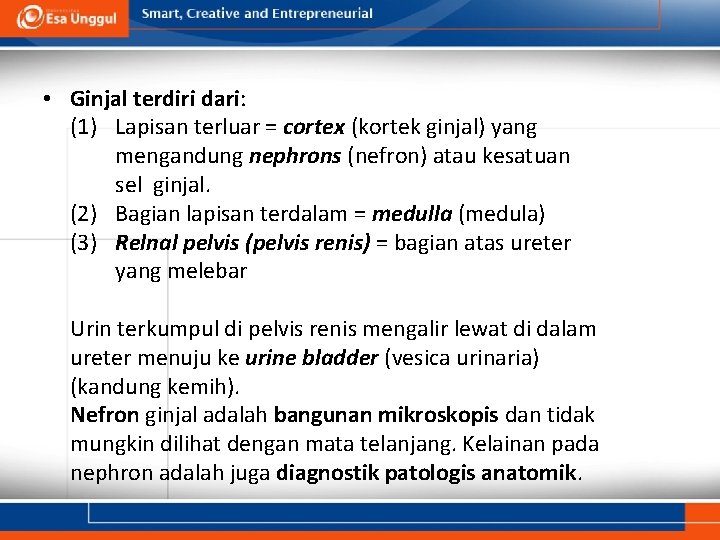 Esa Unggul
Smart, Creative and Entrepreneurial

• Ginjal terdiri dari:
(1) Lapisan terluar = cortex (kortek ginjal) yang mengandung nephrons (nefron) atau kesatuan sel ginjal.
(2) Bagian lapisan terdalam = medulla (medula)
(3) Relnal pelvis (pelvis renis) = bagian atas ureter yang melebar

Urin terkumpul di pelvis renis mengalir lewat di dalam ureter menuju ke urine bladder (vesica urinaria) (kandung kemih).
Nefron ginjal adalah bangunan mikroskopis dan tidak mungkin dilihat dengan mata telanjang. Kelainan pada nephron adalah juga diagnostik patologis anatomik.